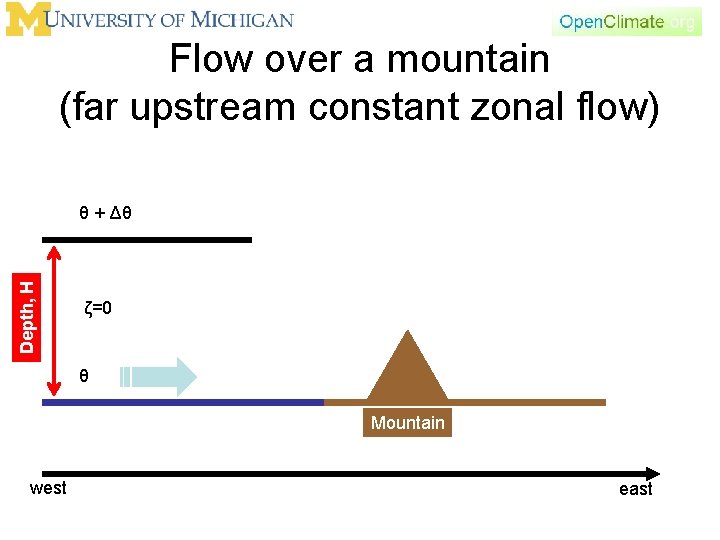 M UNIVERSITY OF MICHIGAN

OpenClimate.org

Flow over a mountain (far upstream constant zonal flow)

$\theta + \Delta\theta$

Depth, H

$\zeta=0$

$\theta$

Mountain

west

east